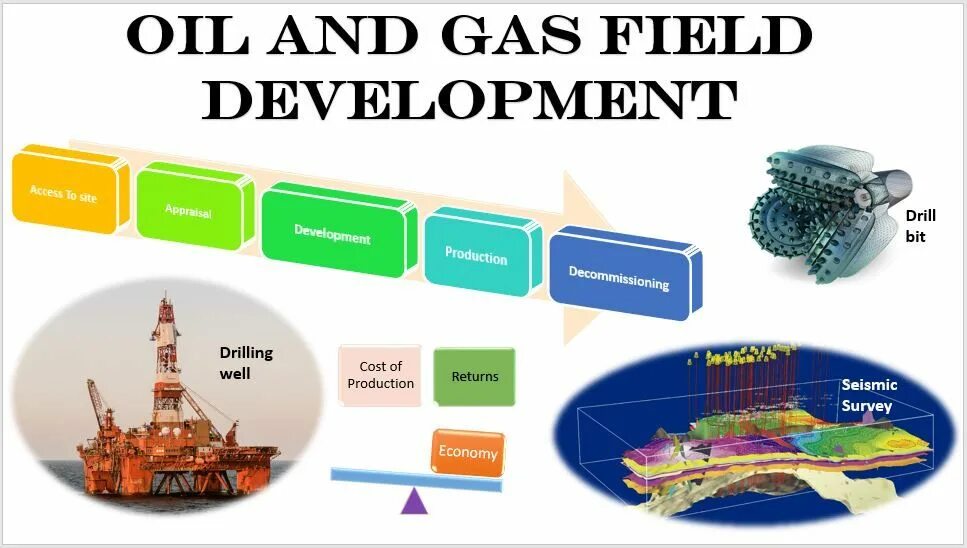 OIL AND GAS FIELD DEVELOPMENT

Access To site

Appraisal

Development

Production

Decommissioning

Drill bit

Drilling well

Cost of Production

Returns

Economy

Seismic Survey